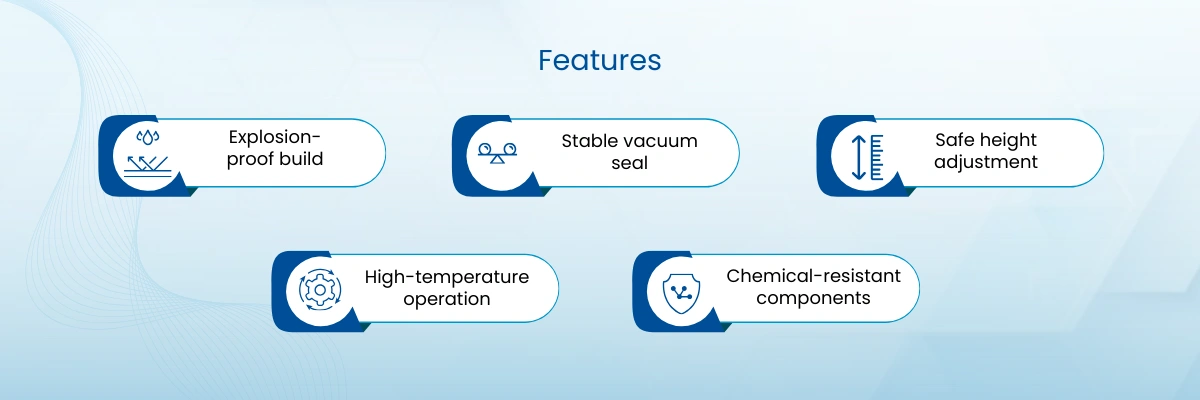 Features

Explosion-proof build

Stable vacuum seal

Safe height adjustment

High-temperature operation

Chemical-resistant components